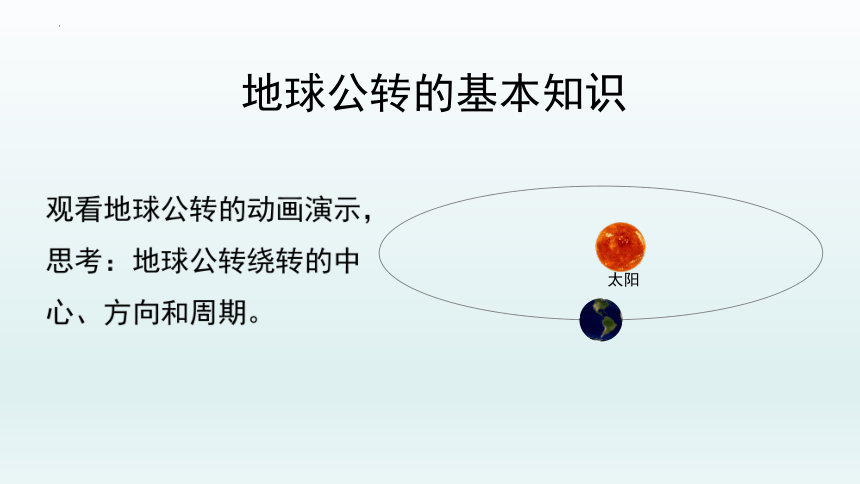 地球公转的基本知识

观看地球公转的动画演示，思考：地球公转绕转的中心、方向和周期。

太阳